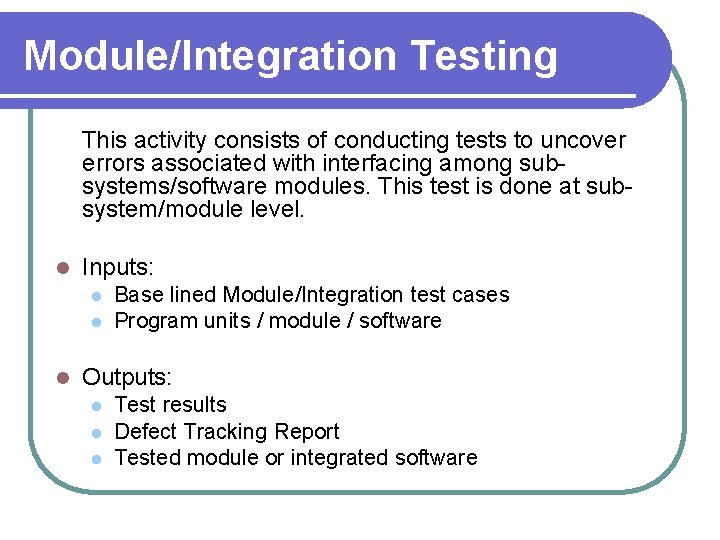 Module/Integration Testing

This activity consists of conducting tests to uncover errors associated with interfacing among sub-systems/software modules. This test is done at sub-system/module level.

- Inputs:
  - Base lined Module/Integration test cases
  - Program units / module / software

- Outputs:
  - Test results
  - Defect Tracking Report
  - Tested module or integrated software